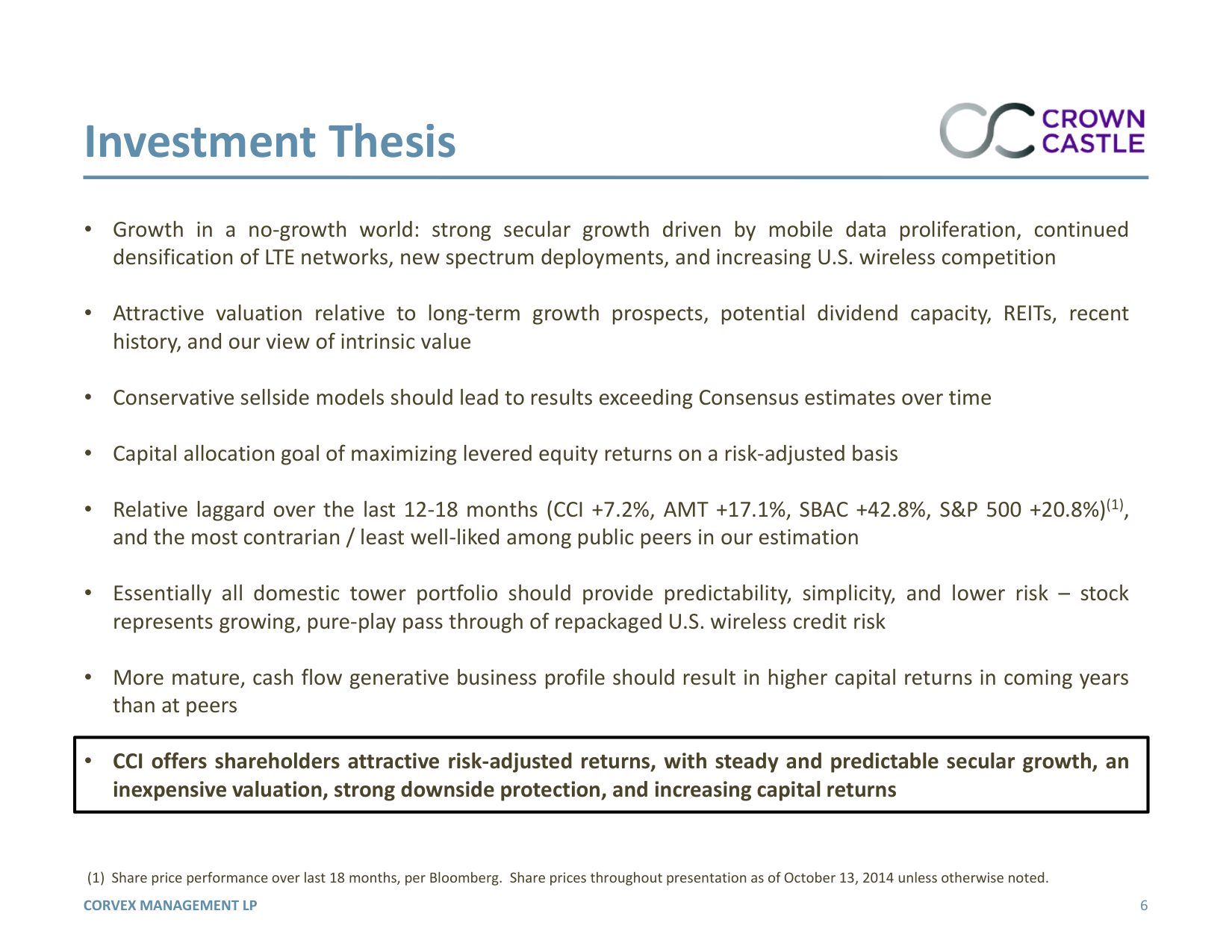 Investment Thesis

CROWN CASTLE

• Growth in a no-growth world: strong secular growth driven by mobile data proliferation, continued densification of LTE networks, new spectrum deployments, and increasing U.S. wireless competition

• Attractive valuation relative to long-term growth prospects, potential dividend capacity, REITs, recent history, and our view of intrinsic value

• Conservative sellside models should lead to results exceeding Consensus estimates over time

• Capital allocation goal of maximizing levered equity returns on a risk-adjusted basis

• Relative laggard over the last 12-18 months (CCI +7.2%, AMT +17.1%, SBAC +42.8%, S&P 500 +20.8%)$^{(1)}$, and the most contrarian / least well-liked among public peers in our estimation

• Essentially all domestic tower portfolio should provide predictability, simplicity, and lower risk – stock represents growing, pure-play pass through of repackaged U.S. wireless credit risk

• More mature, cash flow generative business profile should result in higher capital returns in coming years than at peers

• CCI offers shareholders attractive risk-adjusted returns, with steady and predictable secular growth, an inexpensive valuation, strong downside protection, and increasing capital returns

(1) Share price performance over last 18 months, per Bloomberg. Share prices throughout presentation as of October 13, 2014 unless otherwise noted.

CORVEX MANAGEMENT LP

6